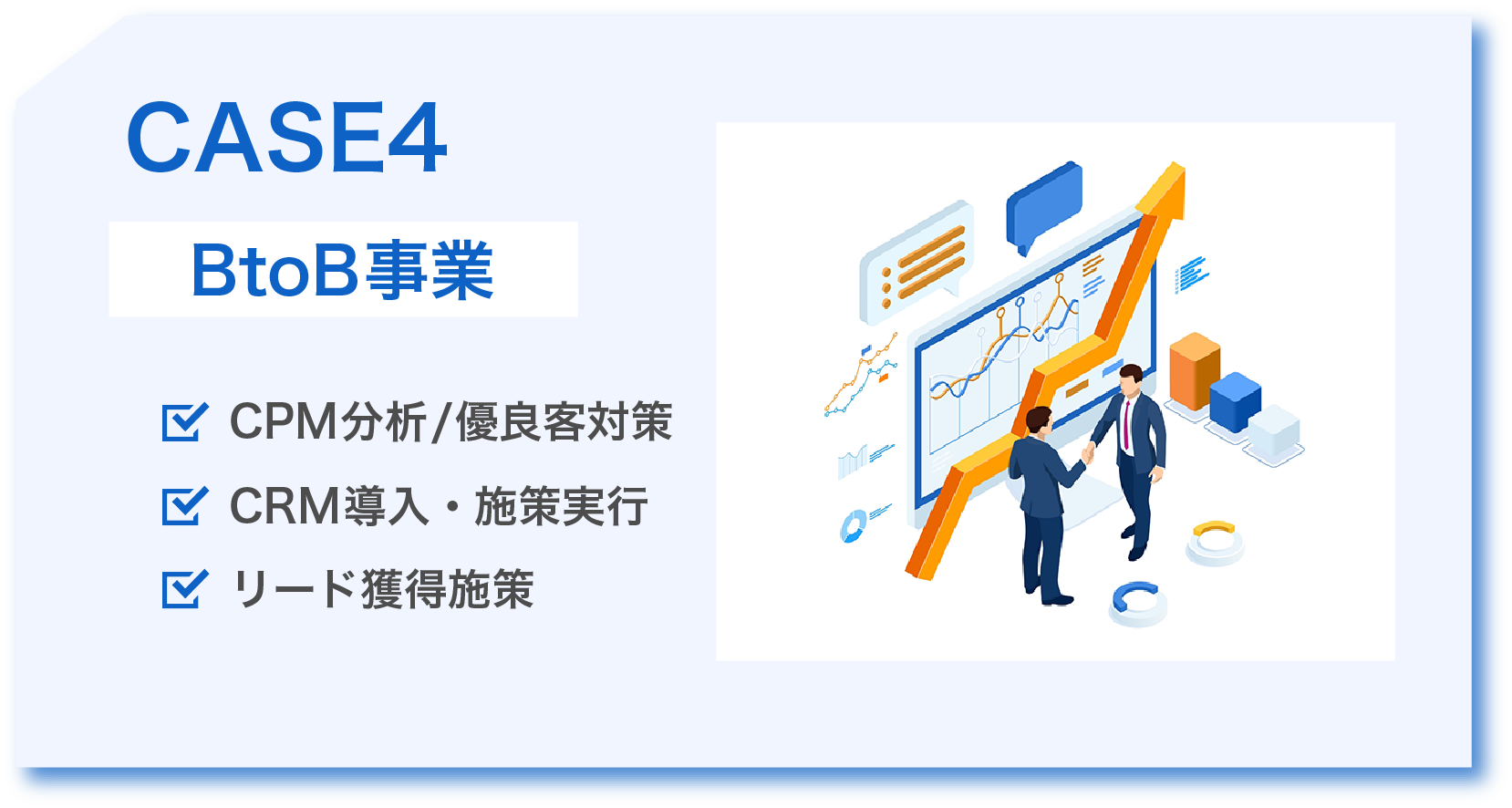 CASE4

BtoB事業

CPM分析/優良客対策

CRM導入・施策実行

リード獲得施策